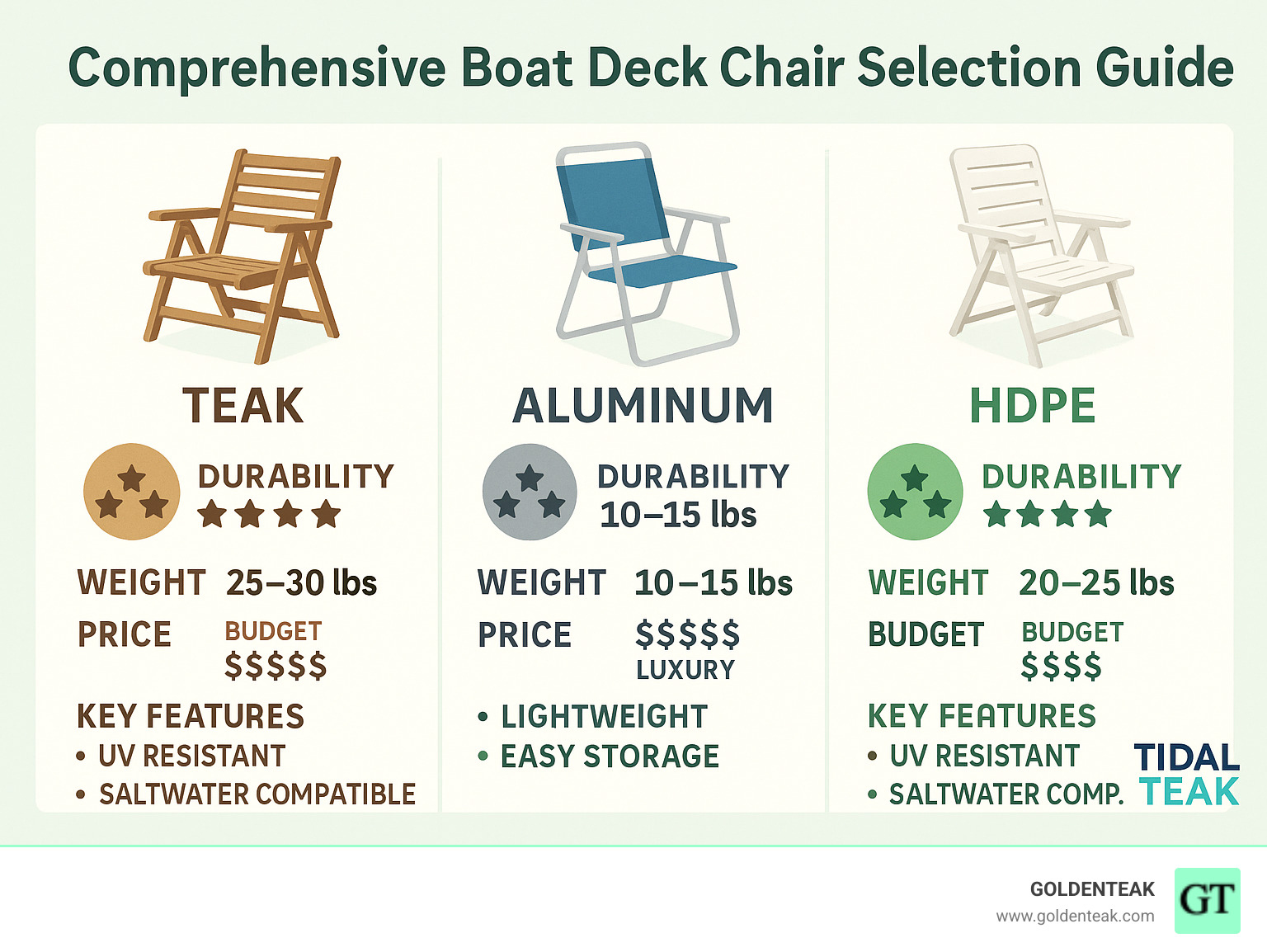 Comprehensive Boat Deck Chair Selection Guide

TEAK

DURABILITY
★★★★

WEIGHT 25–30 lbs

PRICE BUDGET
$$$$$

KEY FEATURES
• UV RESISTANT
• SALTWATER COMPATIBLE

ALUMINUM

DURABILITY
10–15 lbs

WEIGHT 10–15 lbs

PRICE $$$$$
LUXURY

• LIGHTWEIGHT
• EASY STORAGE

HDPE

DURABILITY
★★★★

WEIGHT 20–25 lbs

BUDGET BUDGET
$$$$

KEY FEATURES
• UV RESISTANT
• SALTWATER COMP.

TIDAL TEAK

GOLDENTEAK
www.goldenteak.com

GT